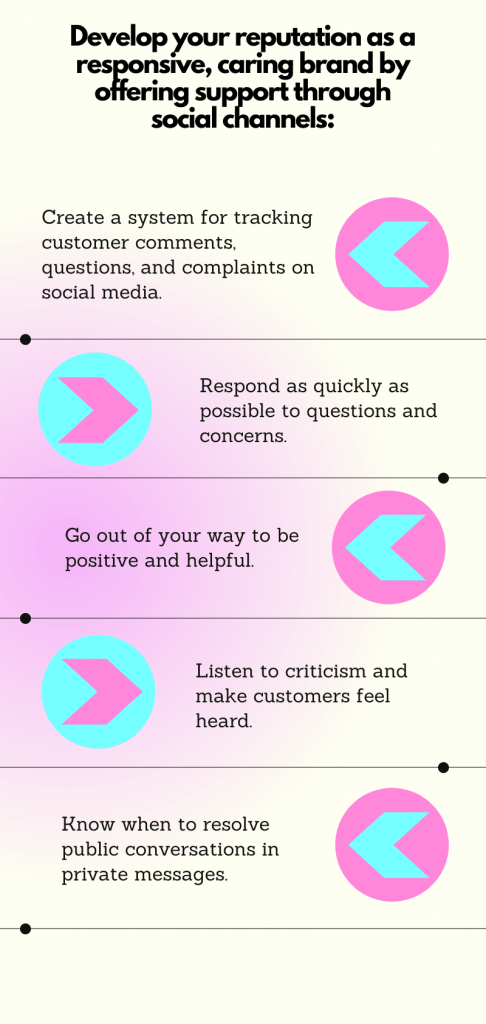 Develop your reputation as a responsive, caring brand by offering support through social channels:

Create a system for tracking customer comments, questions, and complaints on social media.

Respond as quickly as possible to questions and concerns.

Go out of your way to be positive and helpful.

Listen to criticism and make customers feel heard.

Know when to resolve public conversations in private messages.